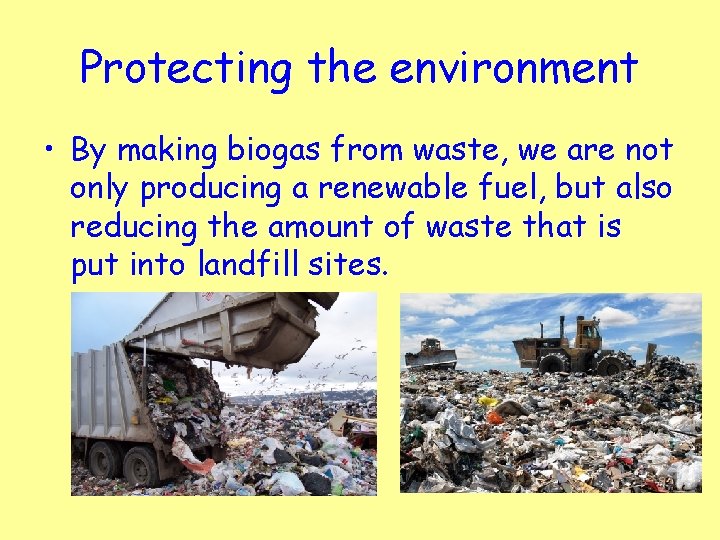 Protecting the environment

• By making biogas from waste, we are not only producing a renewable fuel, but also reducing the amount of waste that is put into landfill sites.